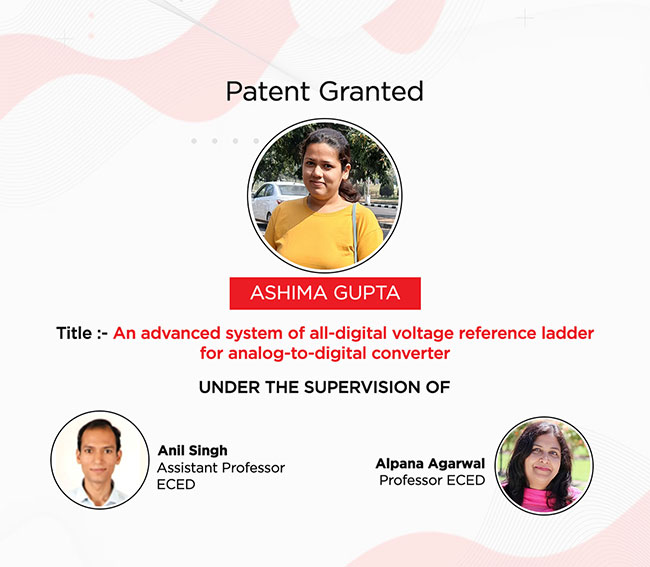 Patent Granted

ASHIMA GUPTA

Title :- An advanced system of all-digital voltage reference ladder for analog-to-digital converter

UNDER THE SUPERVISION OF

Anil Singh
Assistant Professor
ECED

Alpana Agarwal
Professor ECED